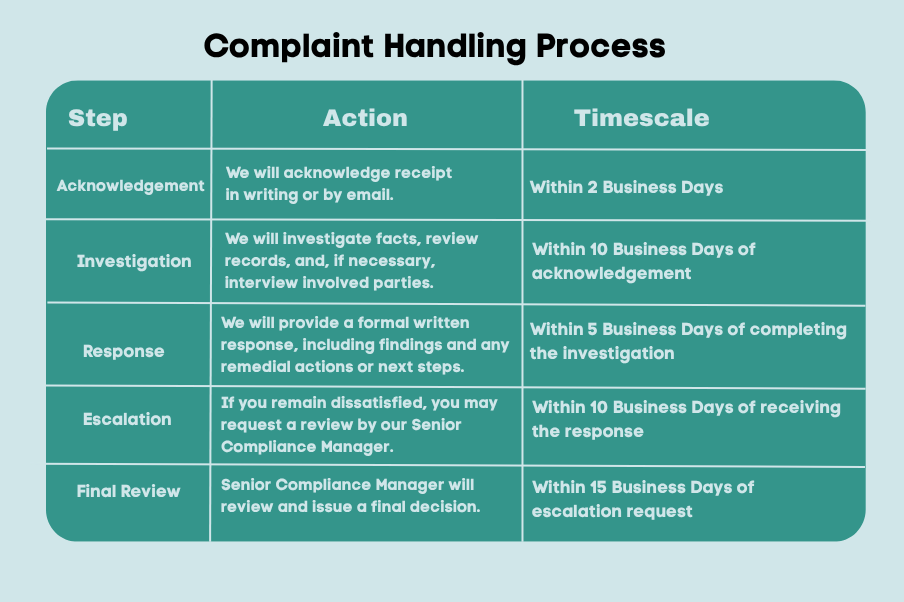 Complaint Handling Process

| Step | Action | Timescale |
|---|---|---|
| Acknowledgement | We will acknowledge receipt in writing or by email. | Within 2 Business Days |
| Investigation | We will investigate facts, review records, and, if necessary, interview involved parties. | Within 10 Business Days of acknowledgement |
| Response | We will provide a formal written response, including findings and any remedial actions or next steps. | Within 5 Business Days of completing the investigation |
| Escalation | If you remain dissatisfied, you may request a review by our Senior Compliance Manager. | Within 10 Business Days of receiving the response |
| Final Review | Senior Compliance Manager will review and issue a final decision. | Within 15 Business Days of escalation request |